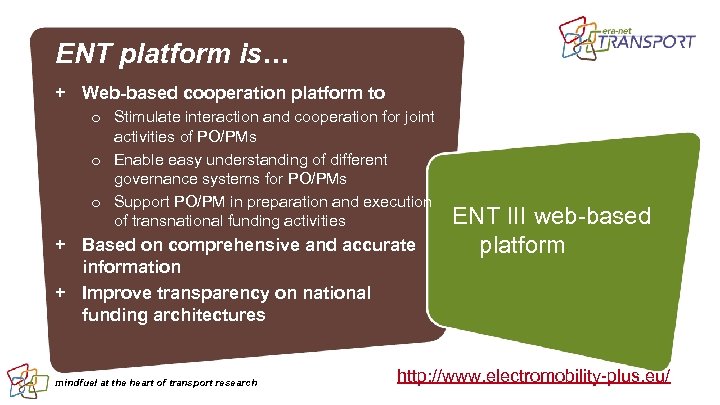 era-net TRANSPORT

ENT platform is…

+ Web-based cooperation platform to
  o Stimulate interaction and cooperation for joint activities of PO/PMs
  o Enable easy understanding of different governance systems for PO/PMs
  o Support PO/PM in preparation and execution of transnational funding activities
+ Based on comprehensive and accurate information
+ Improve transparency on national funding architectures

ENT III web-based platform

mindfuel at the heart of transport research

http://www.electromobility-plus.eu/